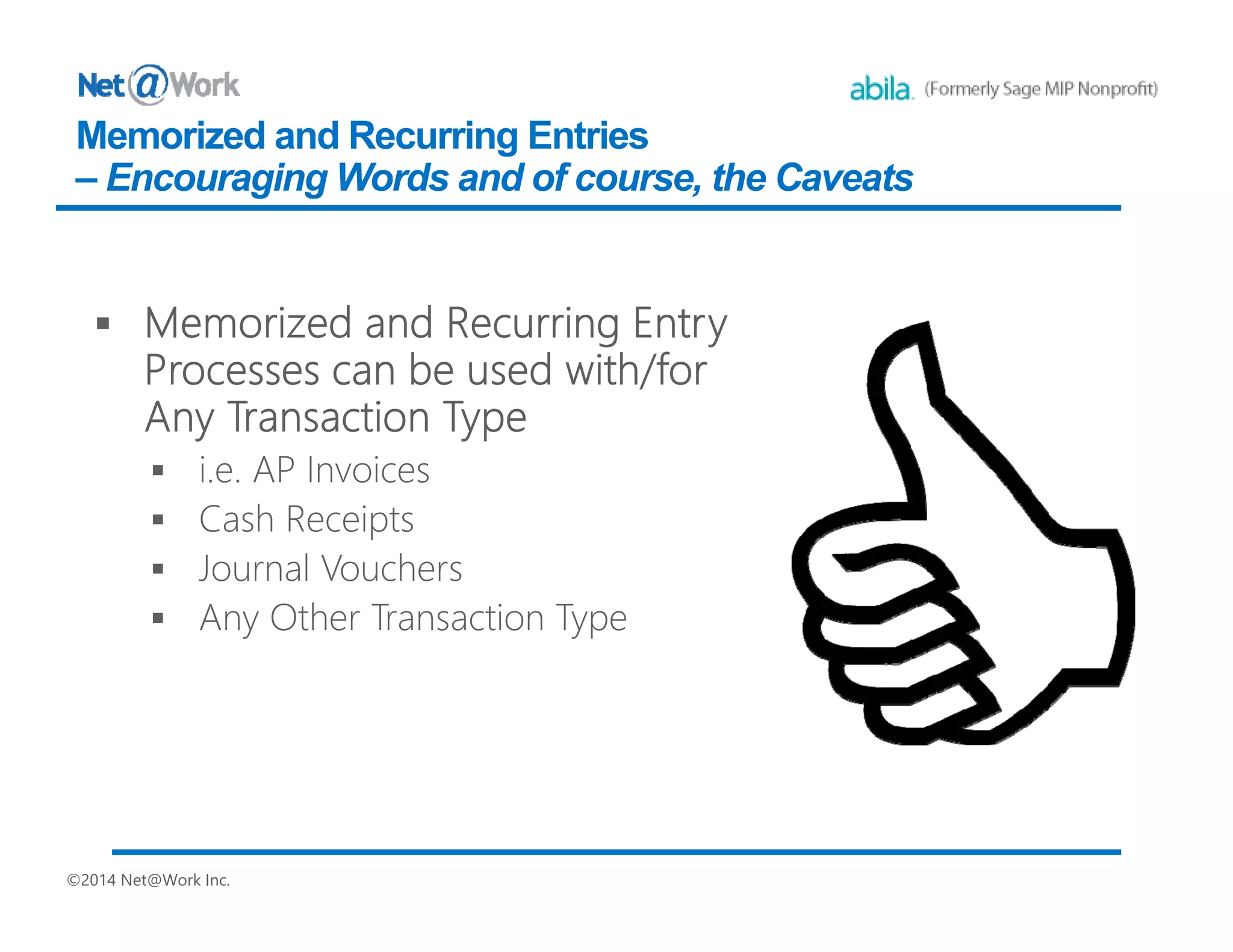 Net@Work

abila. (Formerly Sage MIP Nonprofit)

Memorized and Recurring Entries
– Encouraging Words and of course, the Caveats

▪ Memorized and Recurring Entry Processes can be used with/for Any Transaction Type
▪ i.e. AP Invoices
▪ Cash Receipts
▪ Journal Vouchers
▪ Any Other Transaction Type

©2014 Net@Work Inc.